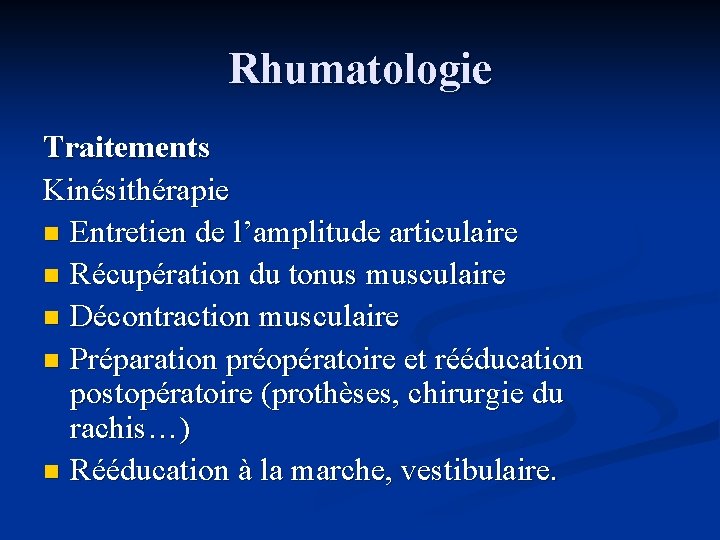 Rhumatologie

Traitements

Kinésithérapie

- Entretien de l’amplitude articulaire
- Récupération du tonus musculaire
- Décontraction musculaire
- Préparation préopératoire et rééducation postopératoire (prothèses, chirurgie du rachis…)
- Rééducation à la marche, vestibulaire.